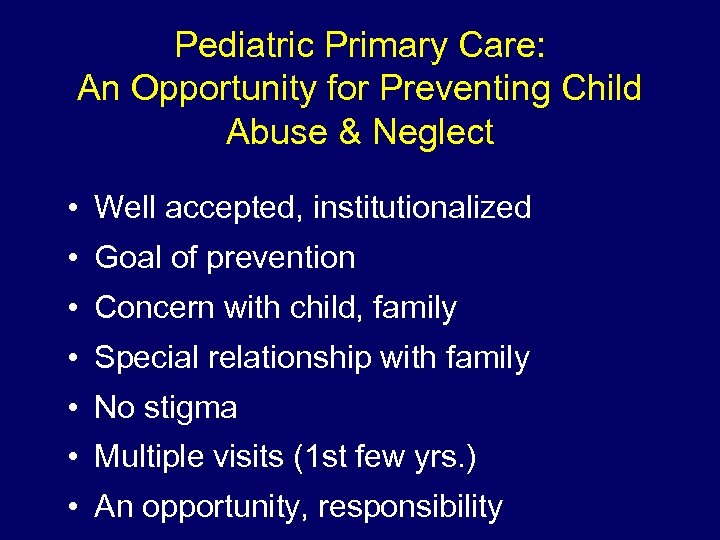 Pediatric Primary Care:
An Opportunity for Preventing Child Abuse & Neglect

• Well accepted, institutionalized
• Goal of prevention
• Concern with child, family
• Special relationship with family
• No stigma
• Multiple visits (1st few yrs.)
• An opportunity, responsibility